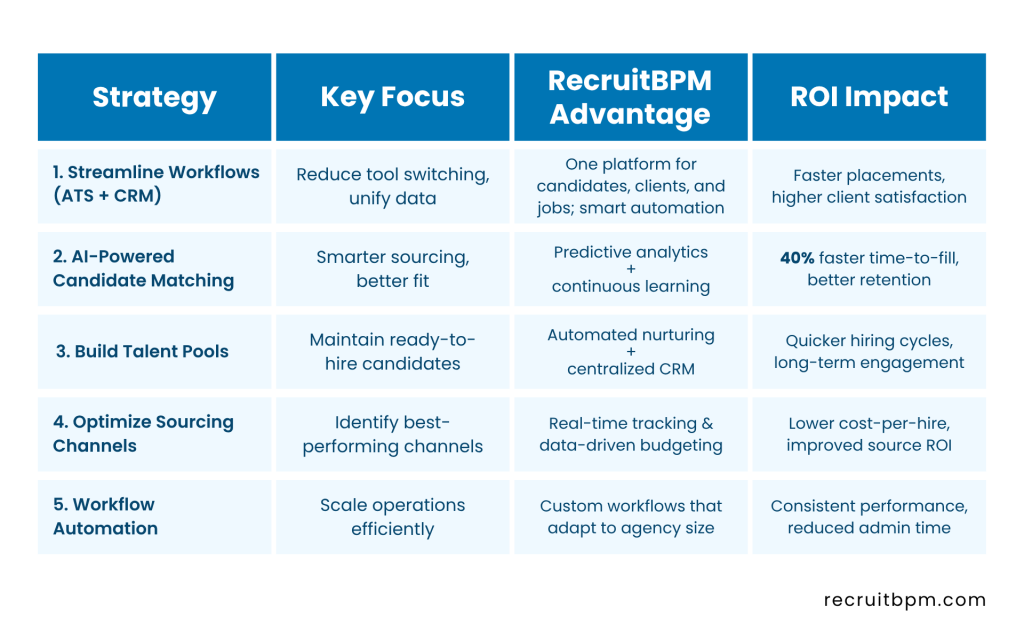 | Strategy | Key Focus | RecruitBPM Advantage | ROI Impact |
|---|---|---|---|
| 1. Streamline Workflows (ATS + CRM) | Reduce tool switching, unify data | One platform for candidates, clients, and jobs; smart automation | Faster placements, higher client satisfaction |
| 2. AI-Powered Candidate Matching | Smarter sourcing, better fit | Predictive analytics + continuous learning | 40% faster time-to-fill, better retention |
| 3. Build Talent Pools | Maintain ready-to-hire candidates | Automated nurturing + centralized CRM | Quicker hiring cycles, long-term engagement |
| 4. Optimize Sourcing Channels | Identify best-performing channels | Real-time tracking & data-driven budgeting | Lower cost-per-hire, improved source ROI |
| 5. Workflow Automation | Scale operations efficiently | Custom workflows that adapt to agency size | Consistent performance, reduced admin time |

recruitbpm.com